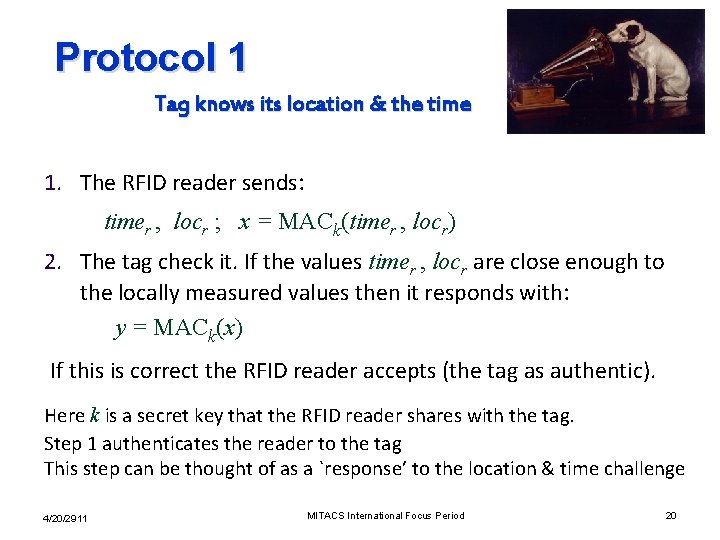 Protocol 1

Tag knows its location & the time

1. The RFID reader sends:

$time_r$ , $loc_r$ ; $x = \mathrm{MAC}_k(time_r , loc_r)$

2. The tag check it. If the values $time_r$ , $loc_r$ are close enough to the locally measured values then it responds with:

$y = \mathrm{MAC}_k(x)$

If this is correct the RFID reader accepts (the tag as authentic).

Here $k$ is a secret key that the RFID reader shares with the tag.
Step 1 authenticates the reader to the tag
This step can be thought of as a `response' to the location & time challenge

4/20/2911 MITACS International Focus Period 20